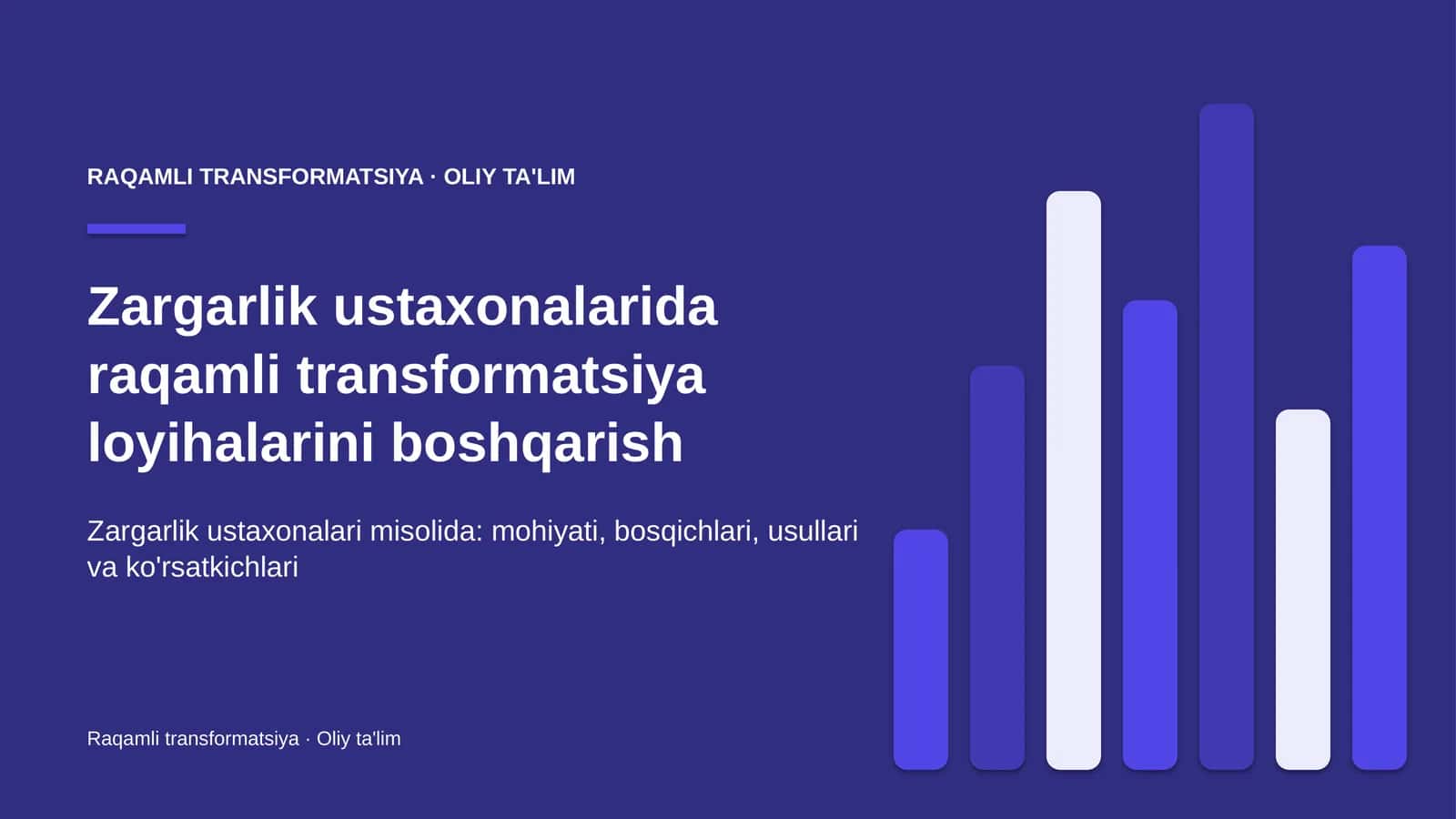 RAQAMLI TRANSFORMATSIYA · OLIY TA'LIM

Zargarlik ustaxonalarida raqamli transformatsiya loyihalarini boshqarish

Zargarlik ustaxonalari misolida: mohiyati, bosqichlari, usullari va ko'rsatkichlari

Raqamli transformatsiya · Oliy ta'lim